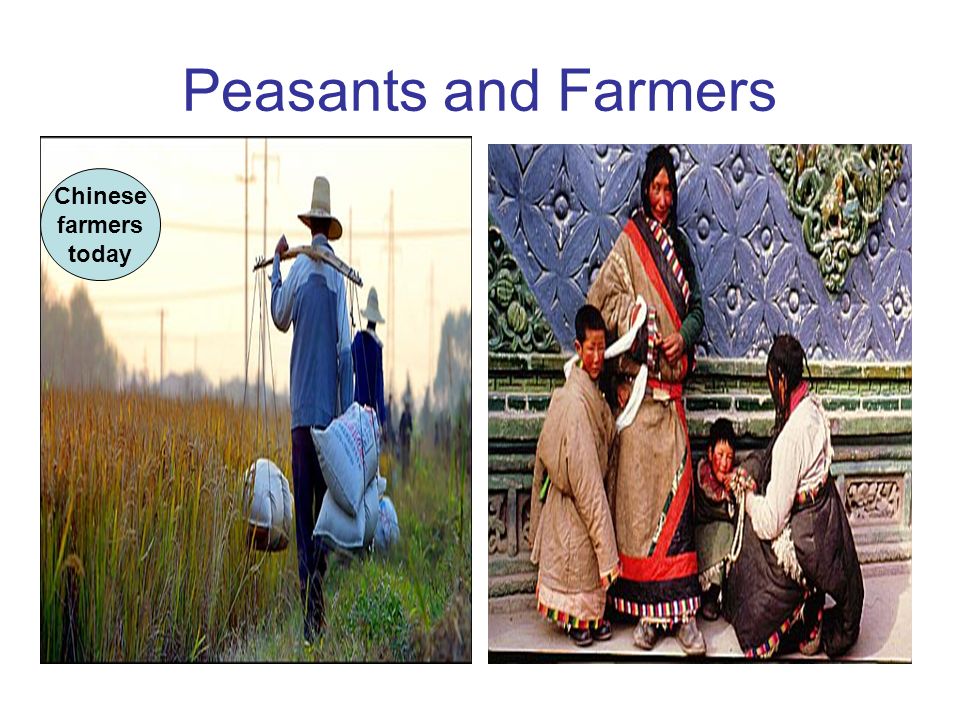 Peasants and Farmers

Chinese farmers today